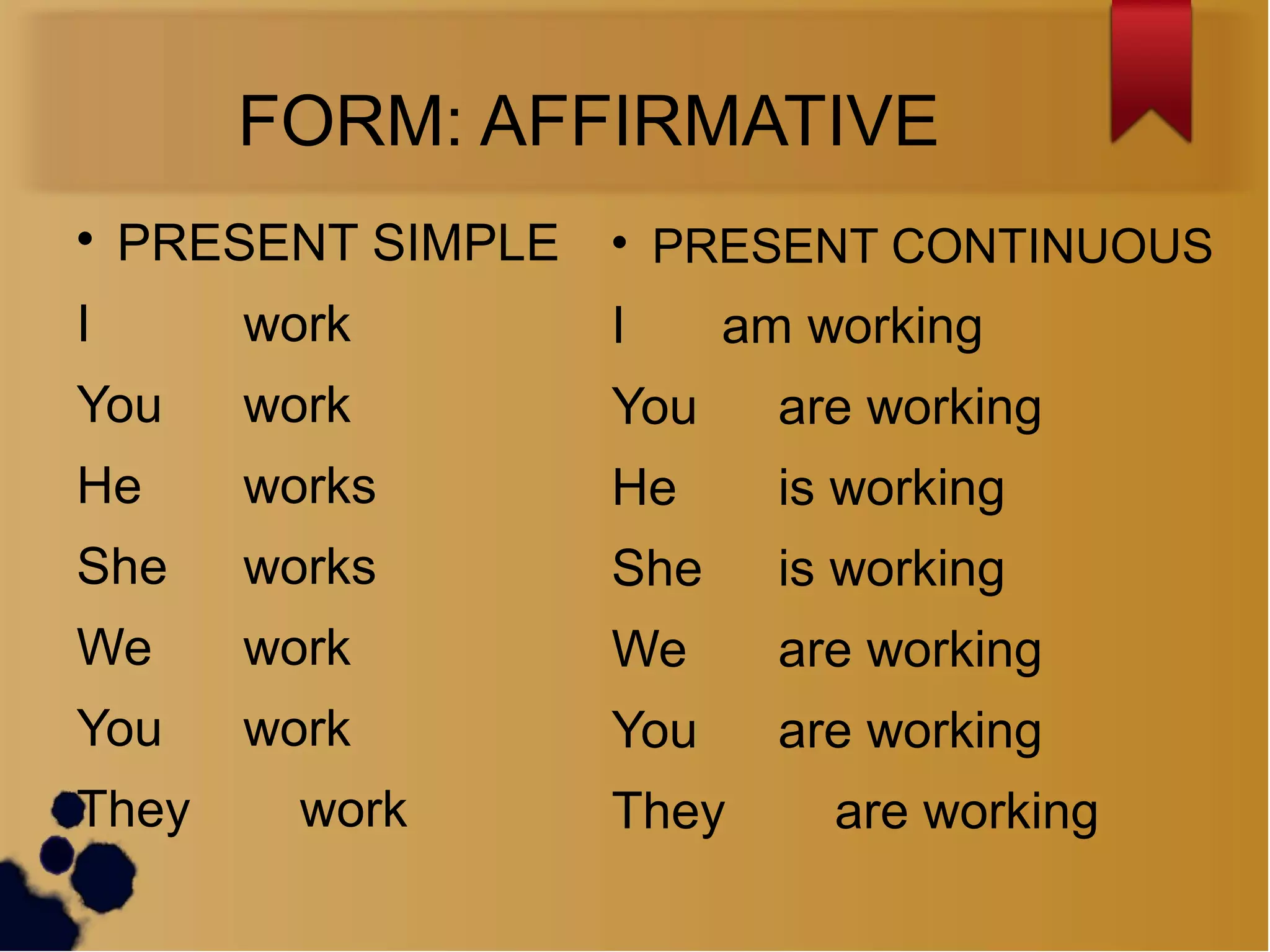 FORM: AFFIRMATIVE

• PRESENT SIMPLE

I work

You work

He works

She works

We work

You work

They work

• PRESENT CONTINUOUS

I am working

You are working

He is working

She is working

We are working

You are working

They are working